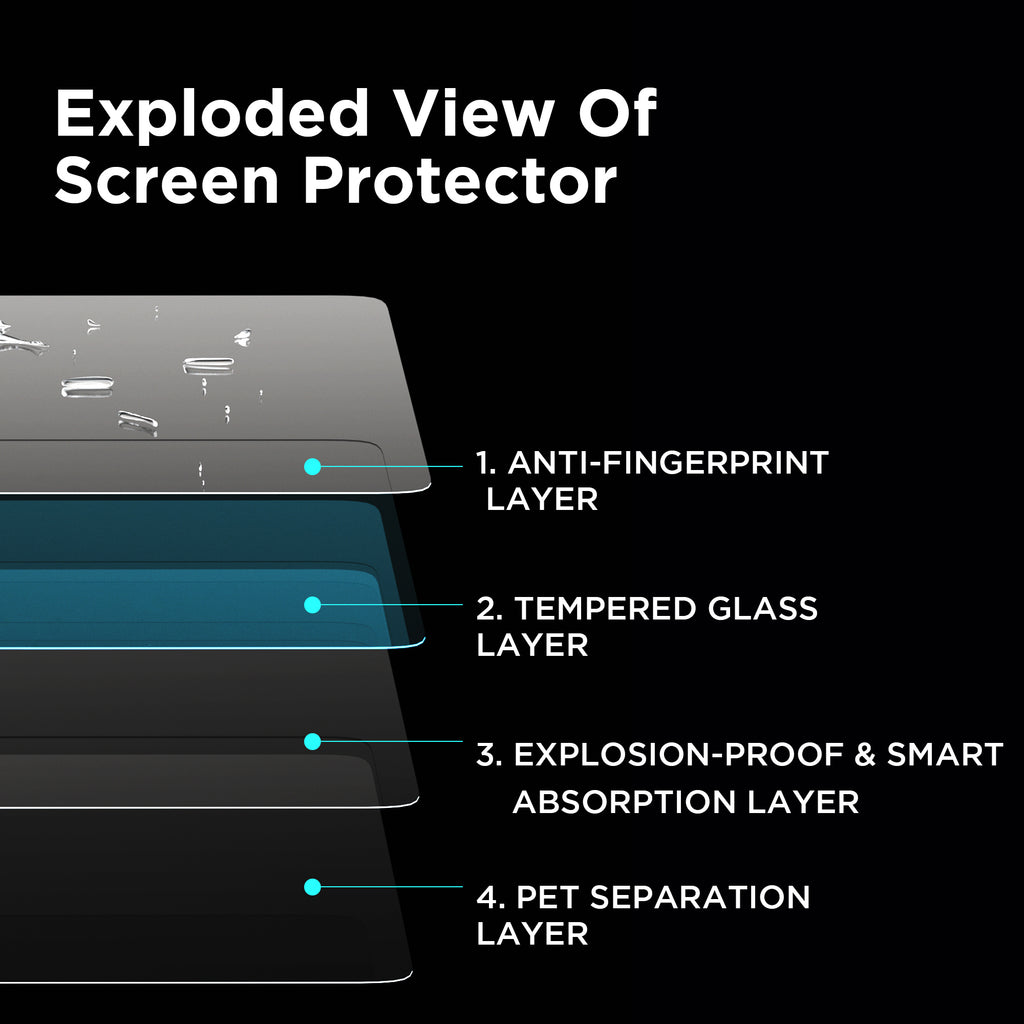 Exploded View Of Screen Protector

1. ANTI-FINGERPRINT LAYER

2. TEMPERED GLASS LAYER

3. EXPLOSION-PROOF & SMART ABSORPTION LAYER

4. PET SEPARATION LAYER